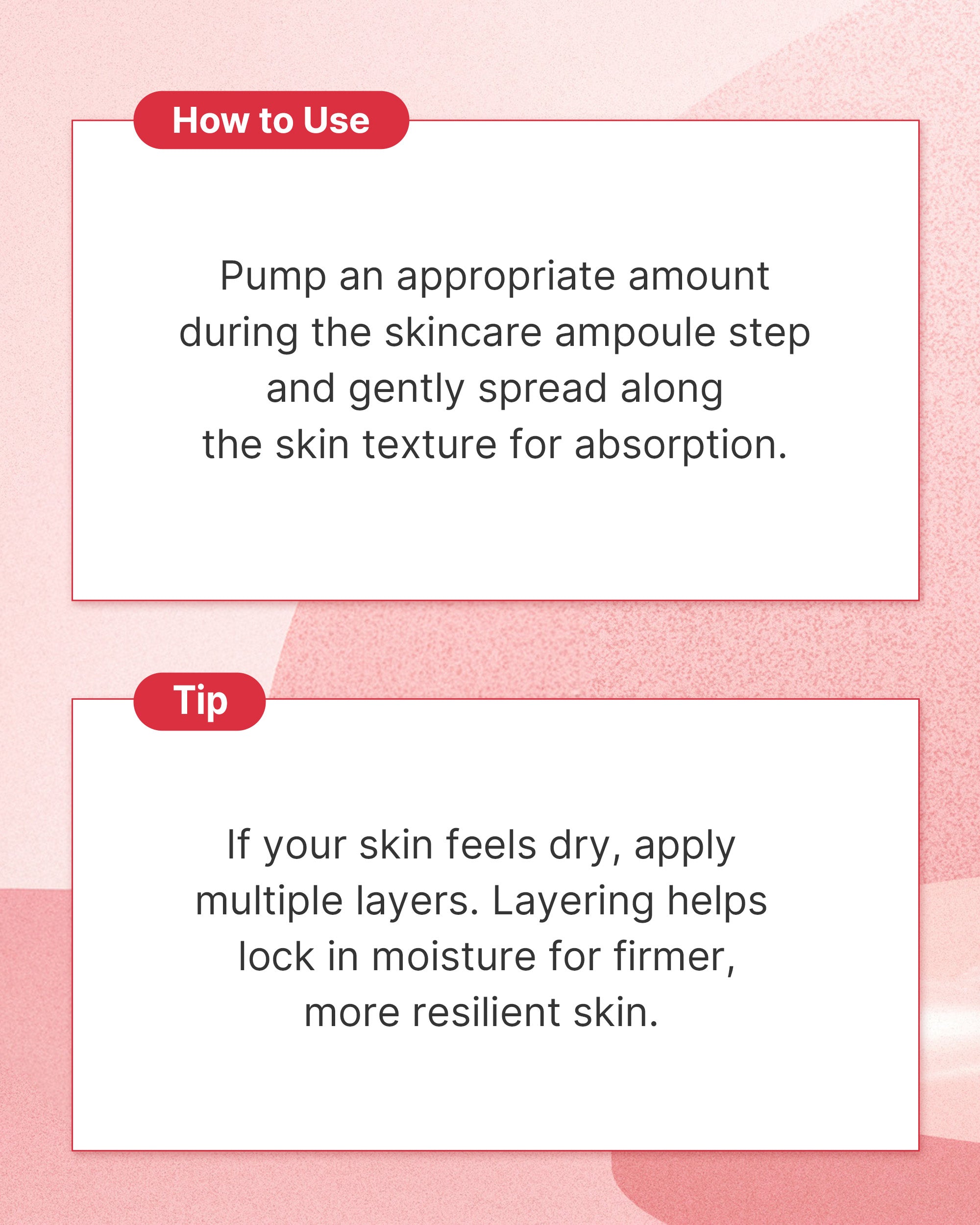 How to Use

Pump an appropriate amount during the skincare ampoule step and gently spread along the skin texture for absorption.

Tip

If your skin feels dry, apply multiple layers. Layering helps lock in moisture for firmer, more resilient skin.